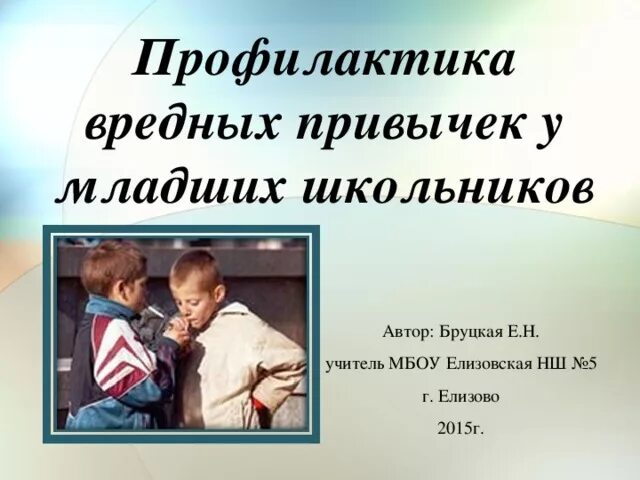 Профилактика вредных привычек у младших школьников

Автор: Бруцкая Е.Н.

учитель МБОУ Елизовская НШ №5

г. Елизово

2015г.